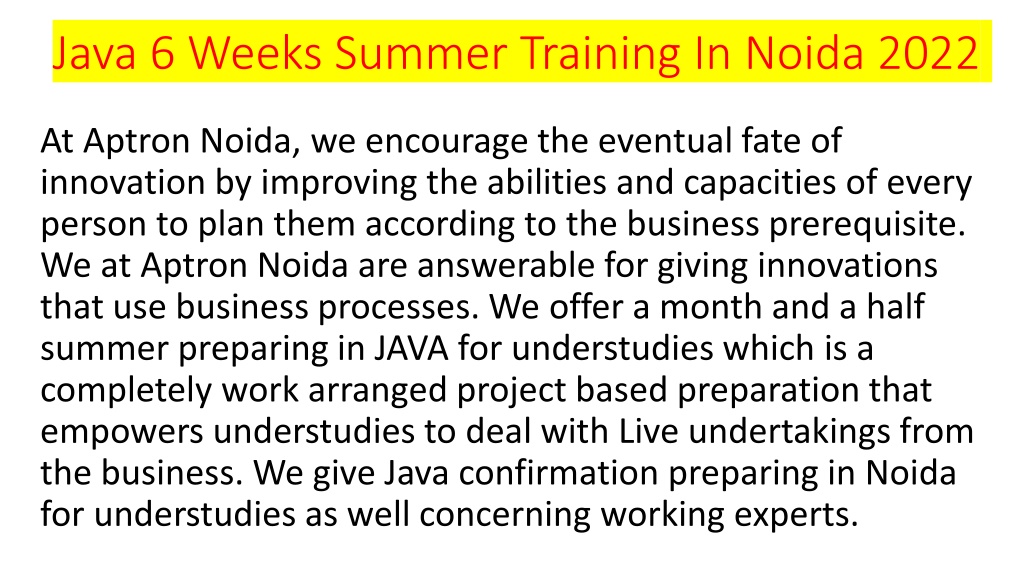 Java 6 Weeks Summer Training In Noida 2022

At Aptron Noida, we encourage the eventual fate of innovation by improving the abilities and capacities of every person to plan them according to the business prerequisite. We at Aptron Noida are answerable for giving innovations that use business processes. We offer a month and a half summer preparing in JAVA for understudies which is a completely work arranged project based preparation that empowers understudies to deal with Live undertakings from the business. We give Java confirmation preparing in Noida for understudies as well concerning working experts.